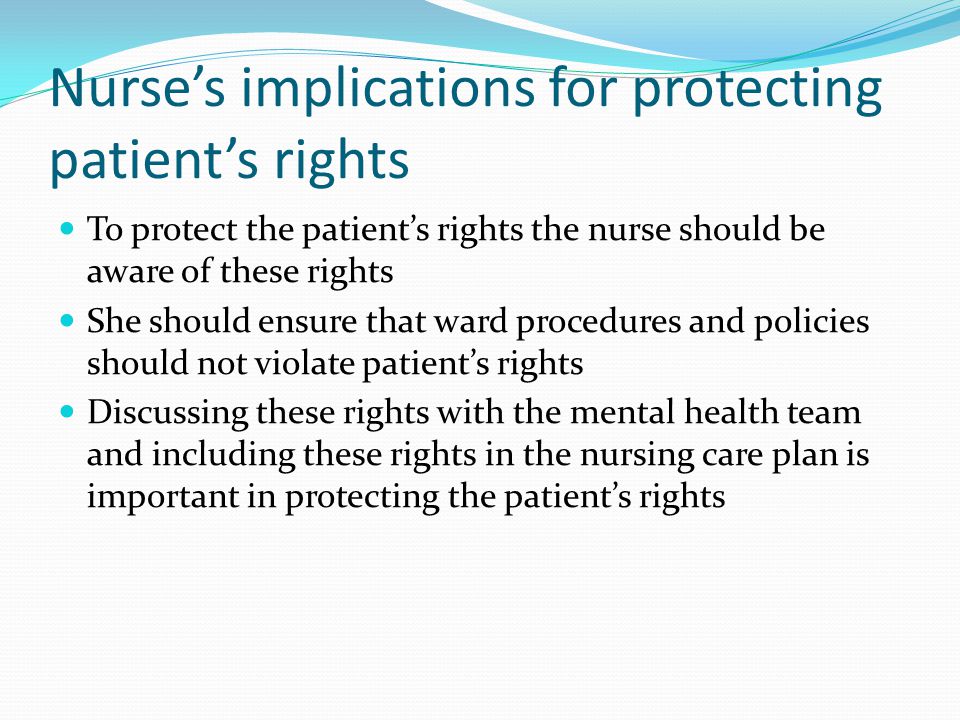 Nurse’s implications for protecting patient’s rights

- To protect the patient’s rights the nurse should be aware of these rights
- She should ensure that ward procedures and policies should not violate patient’s rights
- Discussing these rights with the mental health team and including these rights in the nursing care plan is important in protecting the patient’s rights